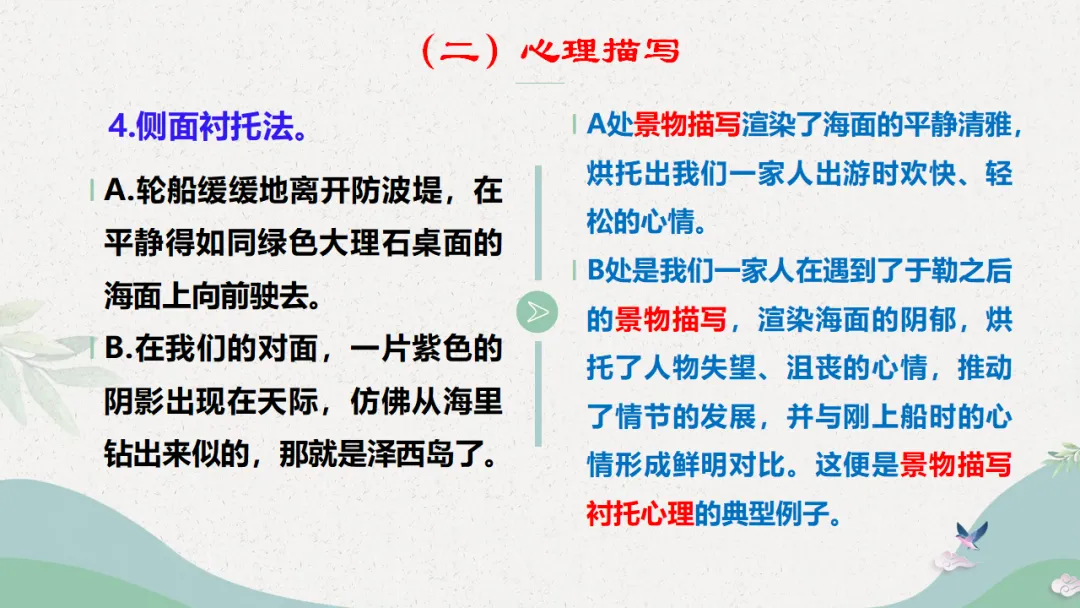 （二）心理描写

4.侧面衬托法。

A.轮船缓缓地离开防波堤，在平静得如同绿色大理石桌面的海面上向前驶去。

B.在我们的对面，一片紫色的阴影出现在天际，仿佛从海里钻出来似的，那就是泽西岛了。

A处景物描写渲染了海面的平静清雅，烘托出我们一家人出游时欢快、轻松的心情。

B处是我们一家人在遇到了于勒之后的景物描写，渲染海面的阴郁，烘托了人物失望、沮丧的心情，推动了情节的发展，并与刚上船时的心情形成鲜明对比。这便是景物描写衬托心理的典型例子。